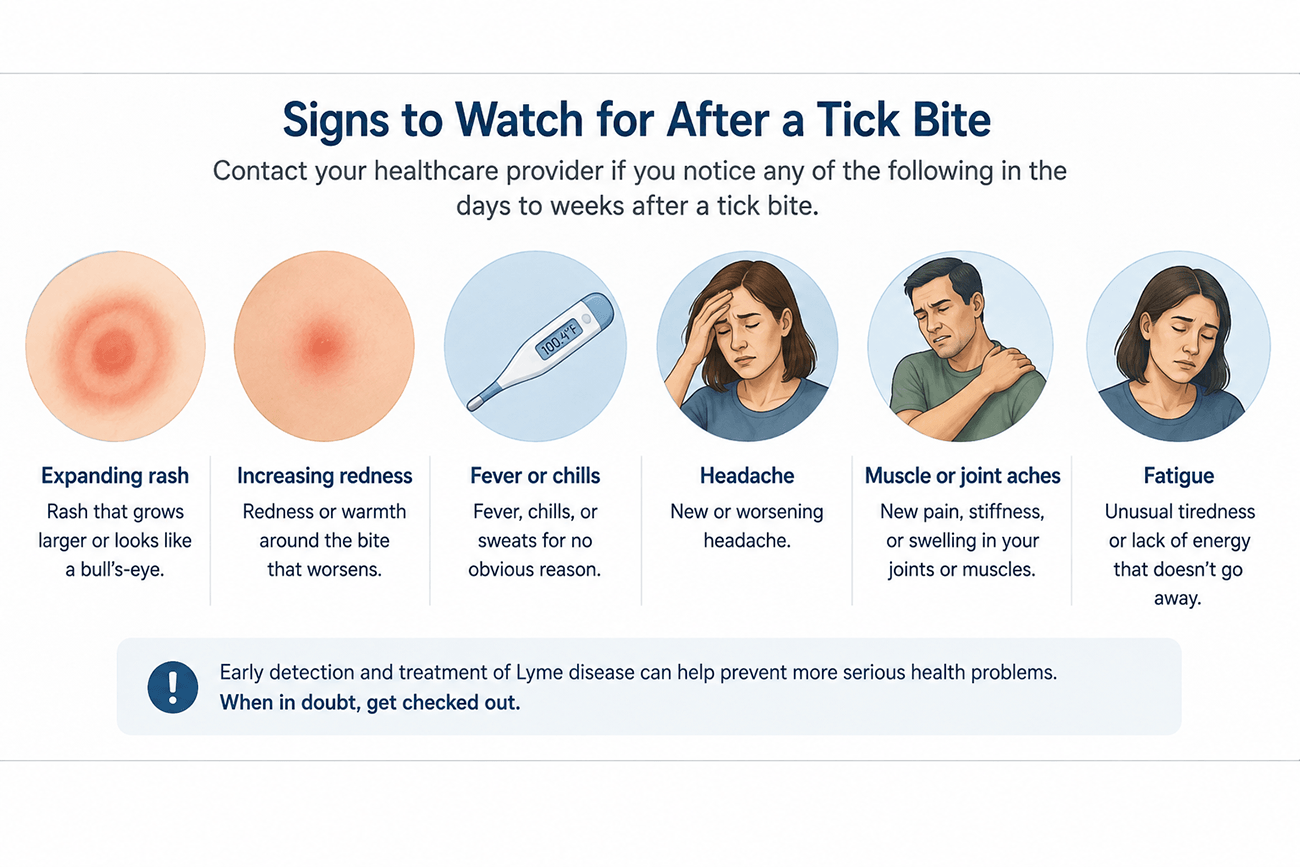 Signs to Watch for After a Tick Bite

Contact your healthcare provider if you notice any of the following in the days to weeks after a tick bite.

100.4°F

Expanding rash
Rash that grows larger or looks like a bull's-eye.

Increasing redness
Redness or warmth around the bite that worsens.

Fever or chills
Fever, chills, or sweats for no obvious reason.

Headache
New or worsening headache.

Muscle or joint aches
New pain, stiffness, or swelling in your joints or muscles.

Fatigue
Unusual tiredness or lack of energy that doesn't go away.

!

Early detection and treatment of Lyme disease can help prevent more serious health problems.
When in doubt, get checked out.